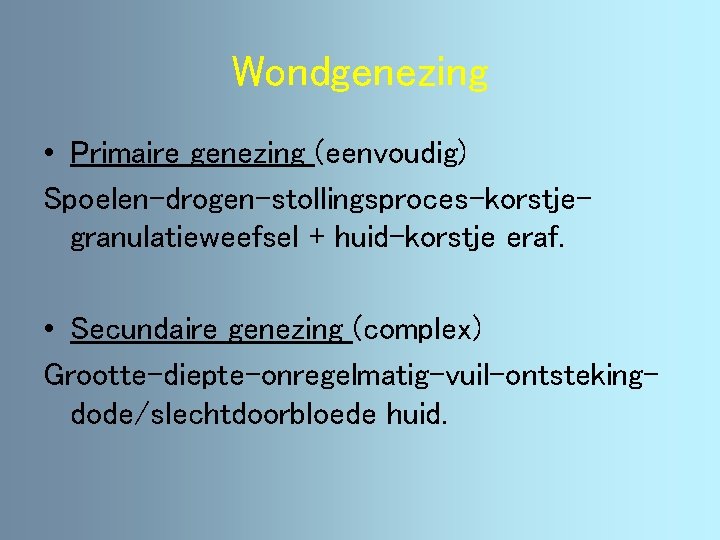 Wondgenezing

• Primaire genezing (eenvoudig)

Spoelen-drogen-stollingsproces-korstje-granulatieweefsel + huid-korstje eraf.

• Secundaire genezing (complex)

Grootte-diepte-onregelmatig-vuil-ontsteking-dode/slechtdoorbloede huid.